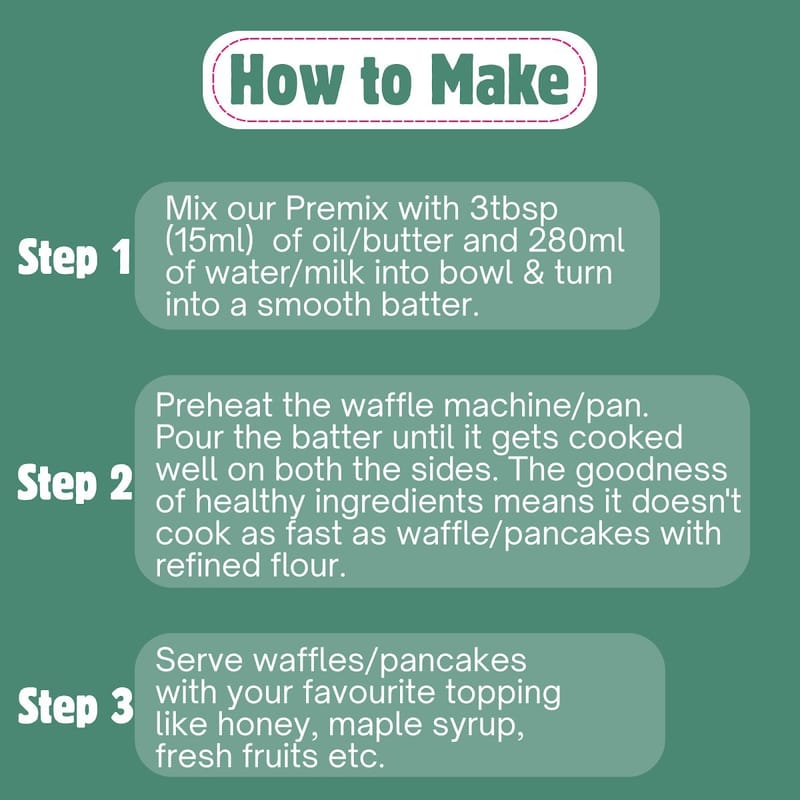 How to Make

Step 1
Mix our Premix with 3tbsp (15ml) of oil/butter and 280ml of water/milk into bowl & turn into a smooth batter.

Step 2
Preheat the waffle machine/pan. Pour the batter until it gets cooked well on both the sides. The goodness of healthy ingredients means it doesn't cook as fast as waffle/pancakes with refined flour.

Step 3
Serve waffles/pancakes with your favourite topping like honey, maple syrup, fresh fruits etc.